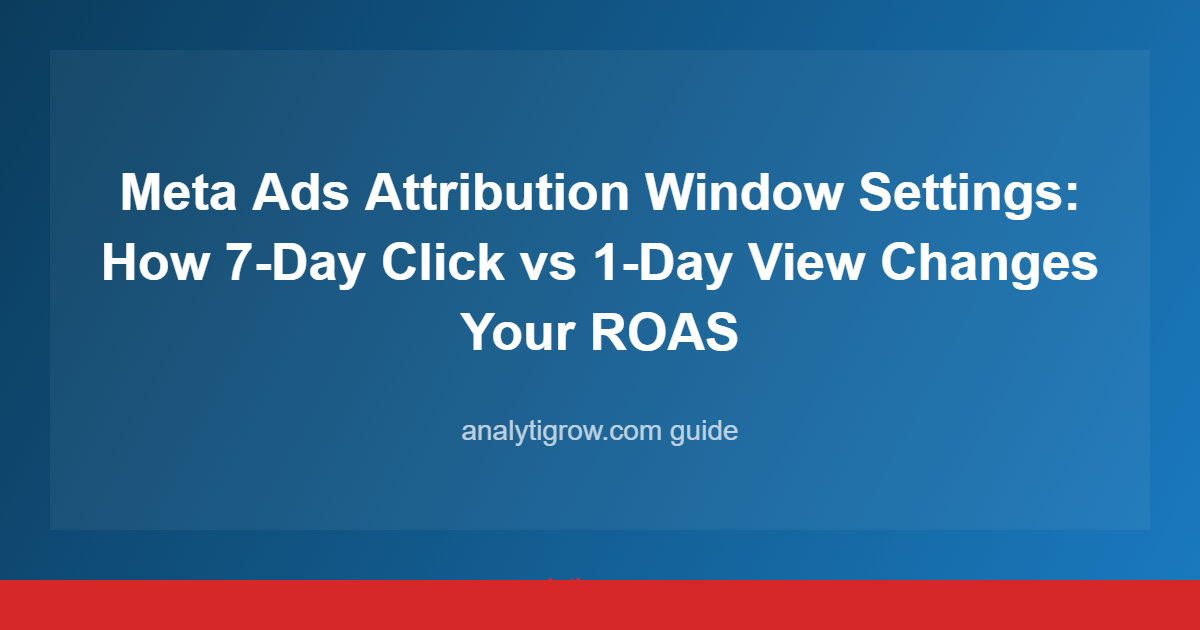 Meta Ads Attribution Window Settings: How 7-Day Click vs 1-Day View Changes Your ROAS

analytigrow.com guide